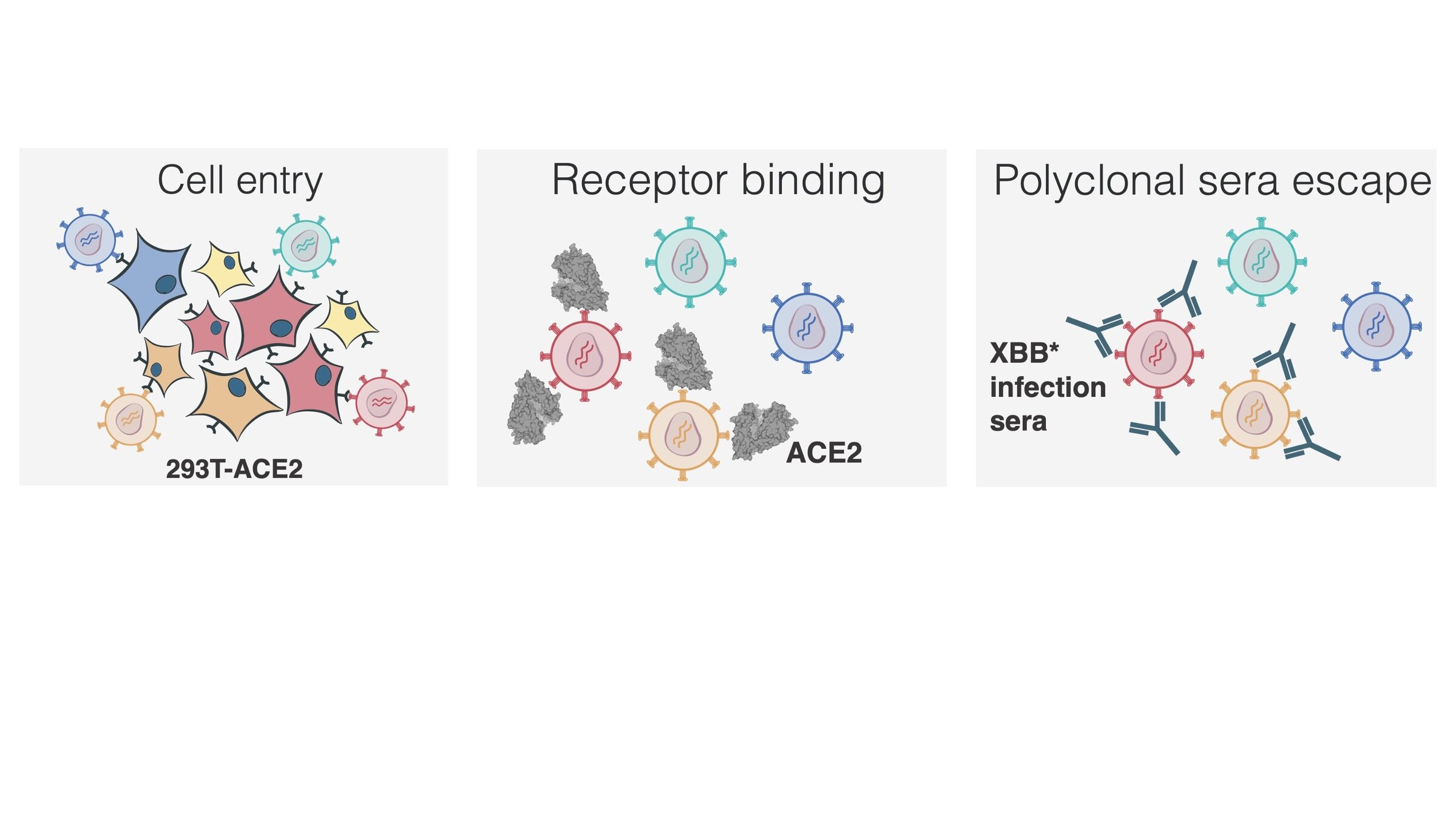 Cell entry

293T-ACE2

Receptor binding

ACE2

Polyclonal sera escape

XBB* infection sera